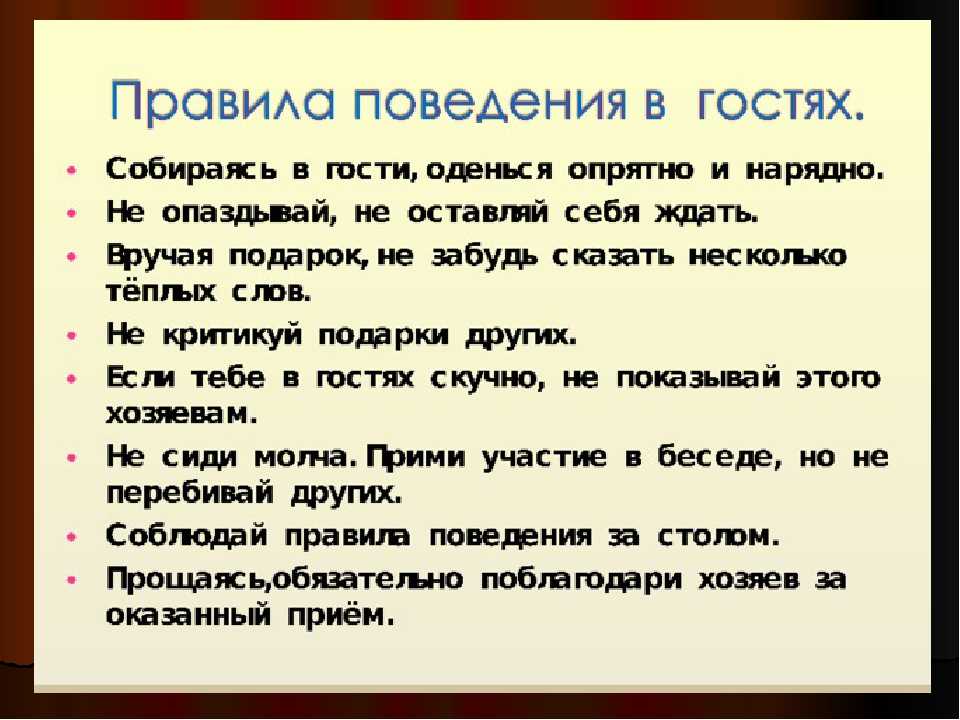 Правила поведения в гостях.

• Собираясь в гости, оденься опрятно и нарядно.
• Не опаздывай, не оставляй себя ждать.
• Вручая подарок, не забудь сказать несколько тёплых слов.
• Не критикуй подарки других.
• Если тебе в гостях скучно, не показывай этого хозяевам.
• Не сиди молча. Прими участие в беседе, но не перебивай других.
• Соблюдай правила поведения за столом.
• Прощаясь,обязательно поблагодари хозяев за оказанный приём.